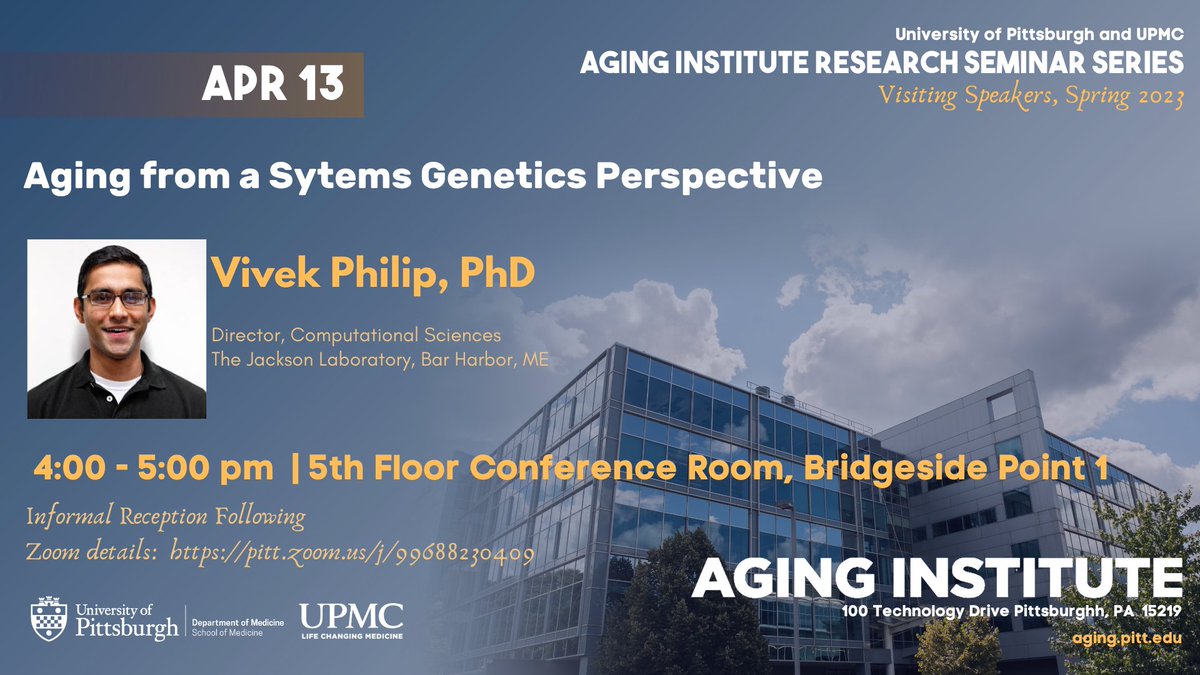 University of Pittsburgh and UPMC
AGING INSTITUTE RESEARCH SEMINAR SERIES
Visiting Speakers, Spring 2023

APR 13

Aging from a Sytems Genetics Perspective

Vivek Philip, PhD

Director, Computational Sciences
The Jackson Laboratory, Bar Harbor, ME

4:00 - 5:00 pm | 5th Floor Conference Room, Bridgeside Point 1

Informal Reception Following
Zoom details: https://pitt.zoom.us/j/99688230409

University of Pittsburgh | Department of Medicine School of Medicine

UPMC LIFE CHANGING MEDICINE

AGING INSTITUTE
100 Technology Drive Pittsburghh, PA 15219
aging.pitt.edu